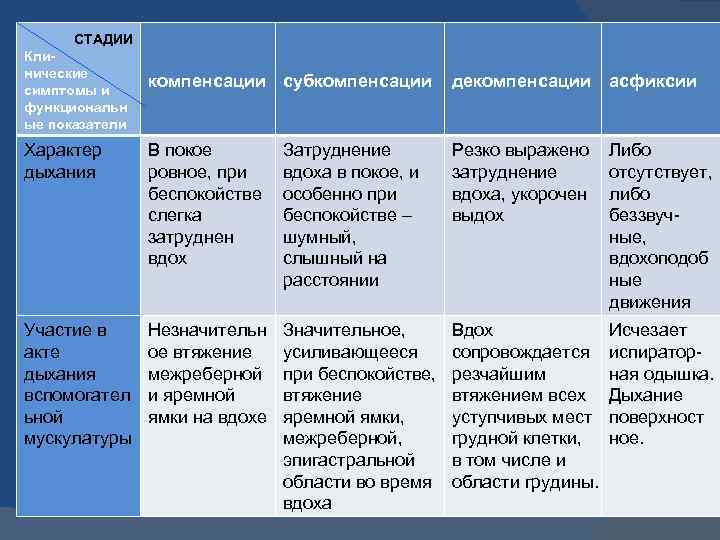 | СТАДИИ Клинические симптомы и функциональные показатели | компенсации | субкомпенсации | декомпенсации | асфиксии |
|---|---|---|---|---|
| Характер дыхания | В покое ровное, при беспокойстве слегка затруднен вдох | Затруднение вдоха в покое, и особенно при беспокойстве – шумный, слышный на расстоянии | Резко выражено затруднение вдоха, укорочен выдох | Либо отсутствует, либо беззвучные, вдохоподобные движения |
| Участие в акте дыхания вспомогательной мускулатуры | Незначительное втяжение межреберной и яремной ямки на вдохе | Значительное, усиливающееся при беспокойстве, втяжение яремной ямки, межреберной, эпигастральной области во время вдоха | Вдох сопровождается резчайшим втяжением всех уступчивых мест грудной клетки, в том числе и области грудины. | Исчезает испираторная одышка. Дыхание поверхностное. |